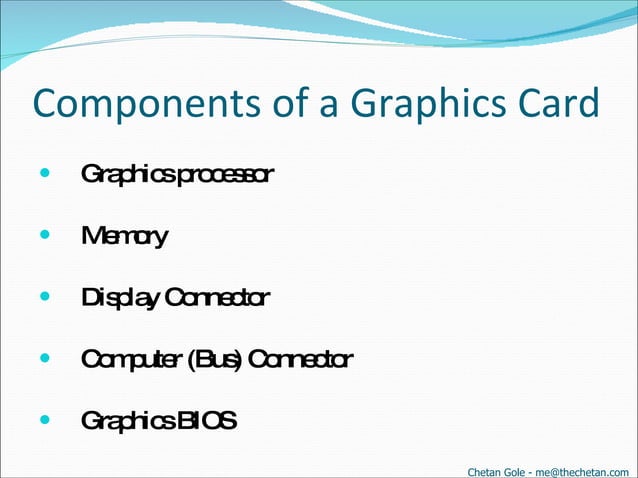 Components of a Graphics Card

- Graphics processor
- Memory
- Display Connector
- Computer (Bus) Connector
- Graphics BIOS

Chetan Gole - me@thechetan.com